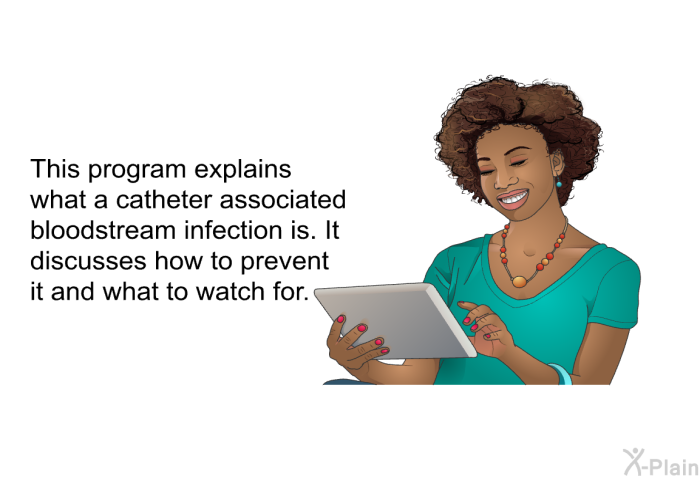 This program explains what a catheter associated bloodstream infection is. It discusses how to prevent it and what to watch for.

X-Plain